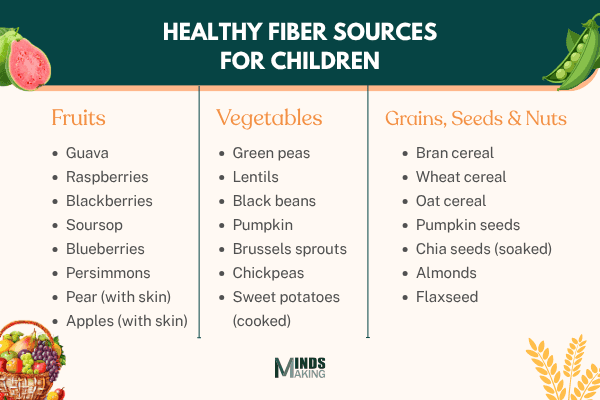 HEALTHY FIBER SOURCES FOR CHILDREN

Fruits

- Guava
- Raspberries
- Blackberries
- Soursop
- Blueberries
- Persimmons
- Pear (with skin)
- Apples (with skin)

Vegetables

- Green peas
- Lentils
- Black beans
- Pumpkin
- Brussels sprouts
- Chickpeas
- Sweet potatoes (cooked)

Grains, Seeds & Nuts

- Bran cereal
- Wheat cereal
- Oat cereal
- Pumpkin seeds
- Chia seeds (soaked)
- Almonds
- Flaxseed

MINDS MAKING